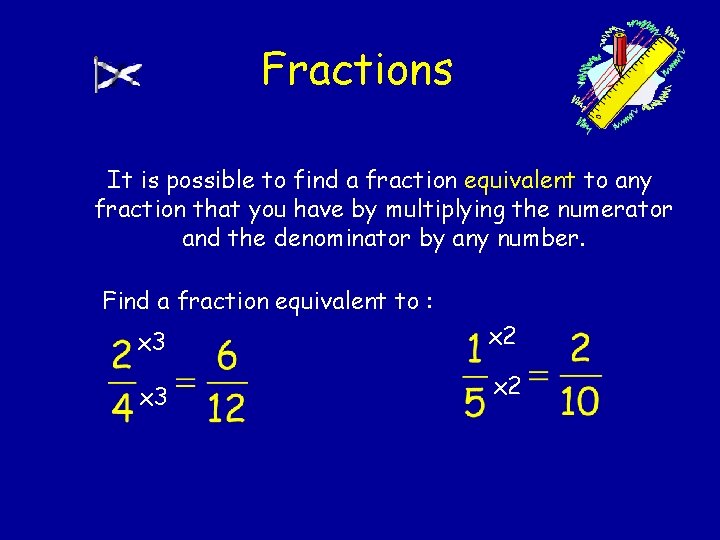 Fractions

It is possible to find a fraction equivalent to any fraction that you have by multiplying the numerator and the denominator by any number.

Find a fraction equivalent to :

$\frac{2^{\times 3}}{4_{\times 3}} = \frac{6}{12}$

$\frac{1^{\times 2}}{5_{\times 2}} = \frac{2}{10}$